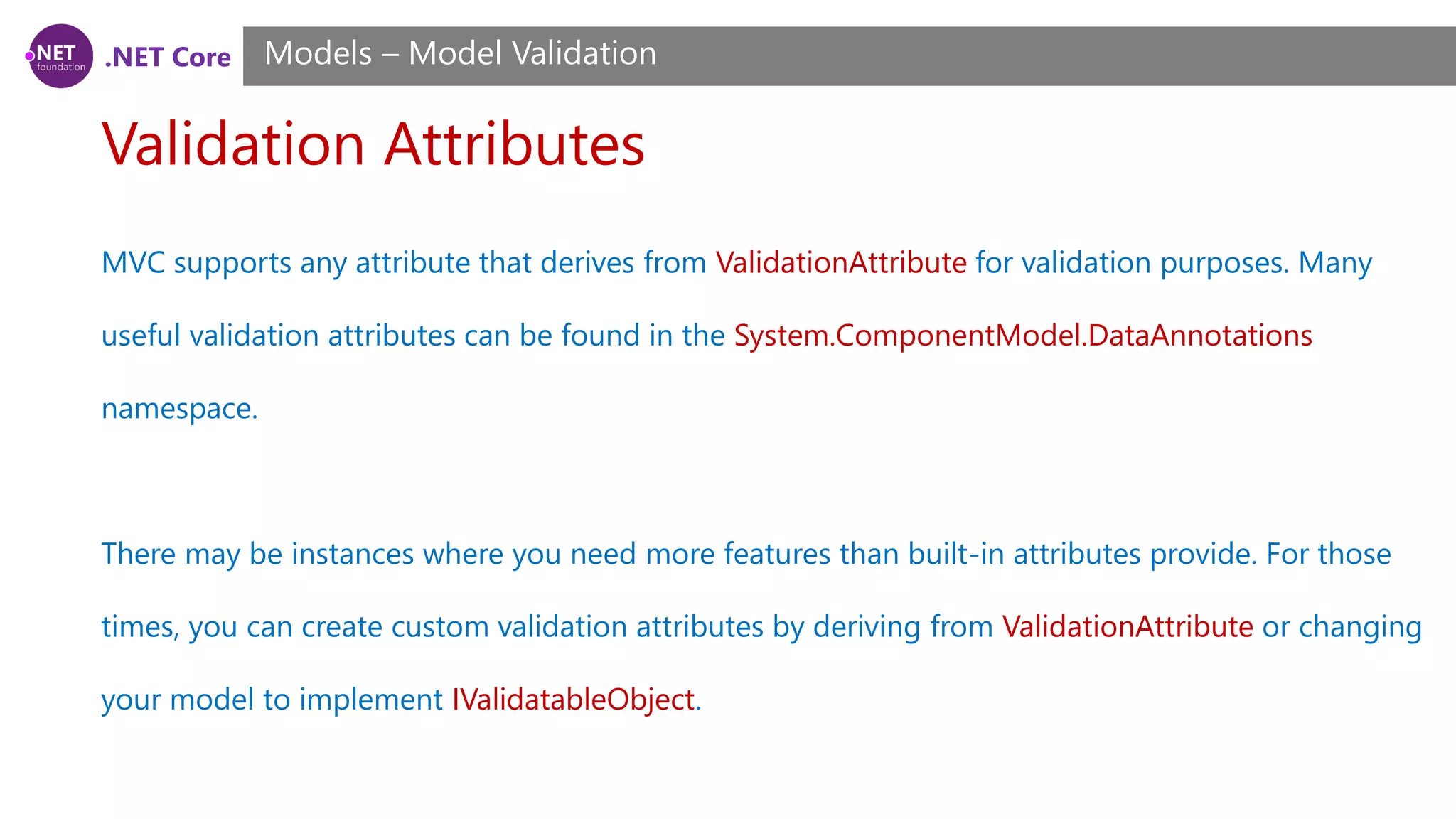 .NET foundation .NET Core

Models – Model Validation

Validation Attributes

MVC supports any attribute that derives from ValidationAttribute for validation purposes. Many useful validation attributes can be found in the System.ComponentModel.DataAnnotations namespace.

There may be instances where you need more features than built-in attributes provide. For those times, you can create custom validation attributes by deriving from ValidationAttribute or changing your model to implement IValidatableObject.